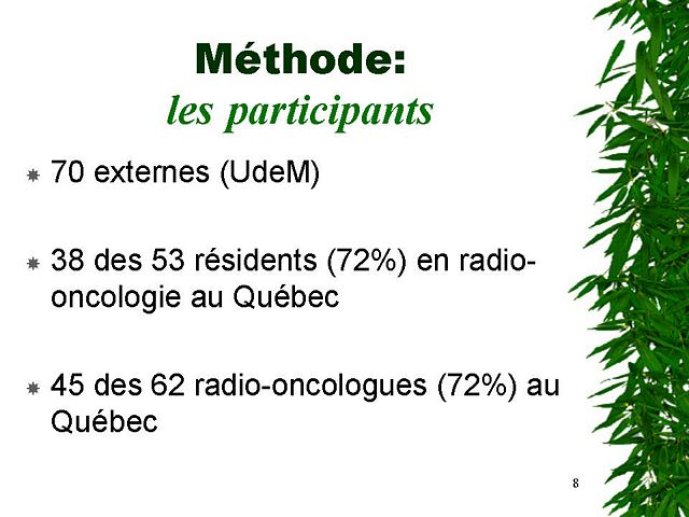 Méthode:
les participants

70 externes (UdeM)

38 des 53 résidents (72%) en radio-oncologie au Québec

45 des 62 radio-oncologues (72%) au Québec

8